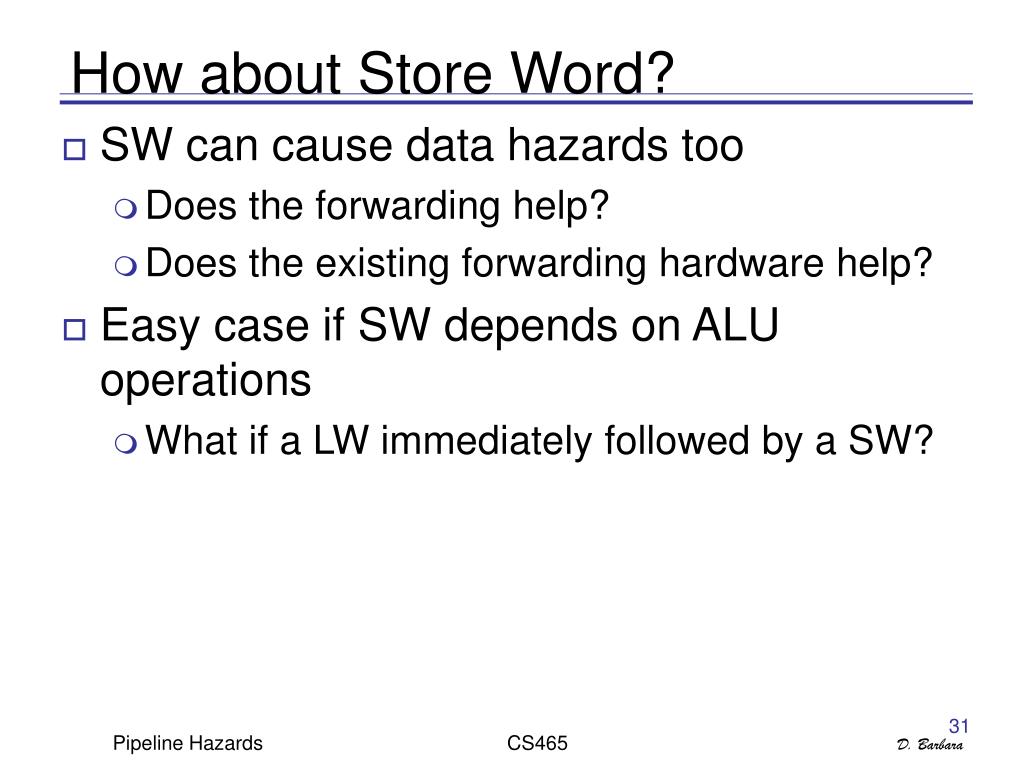 How about Store Word?

SW can cause data hazards too

Does the forwarding help?

Does the existing forwarding hardware help?

Easy case if SW depends on ALU operations

What if a LW immediately followed by a SW?

31

Pipeline Hazards

CS465

D. Barbara